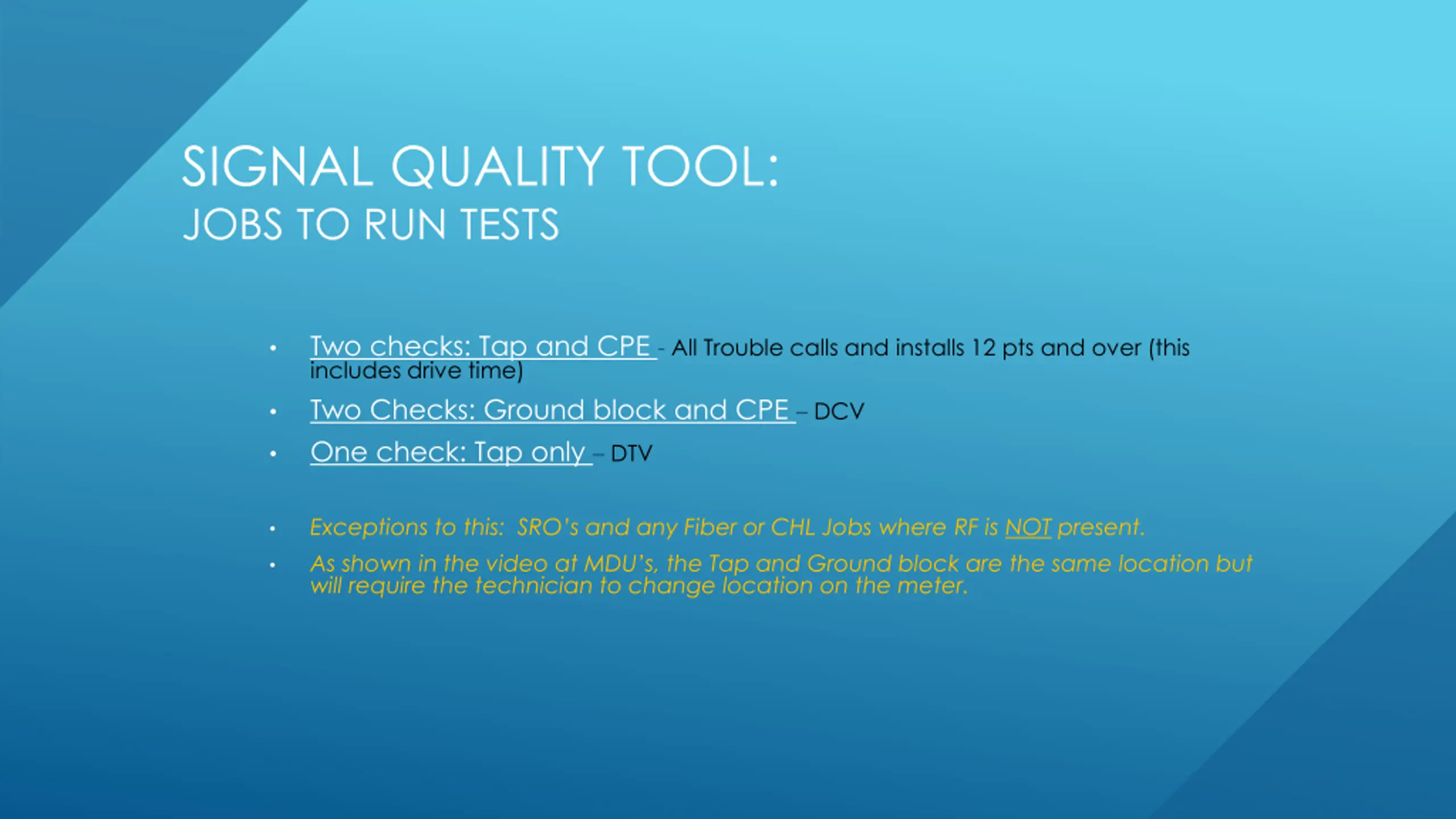 SIGNAL QUALITY TOOL:
JOBS TO RUN TESTS

• Two checks: Tap and CPE - All Trouble calls and installs 12 pts and over (this includes drive time)
• Two Checks: Ground block and CPE – DCV
• One check: Tap only – DTV

• Exceptions to this: SRO's and any Fiber or CHL Jobs where RF is NOT present.
• As shown in the video at MDU's, the Tap and Ground block are the same location but will require the technician to change location on the meter.